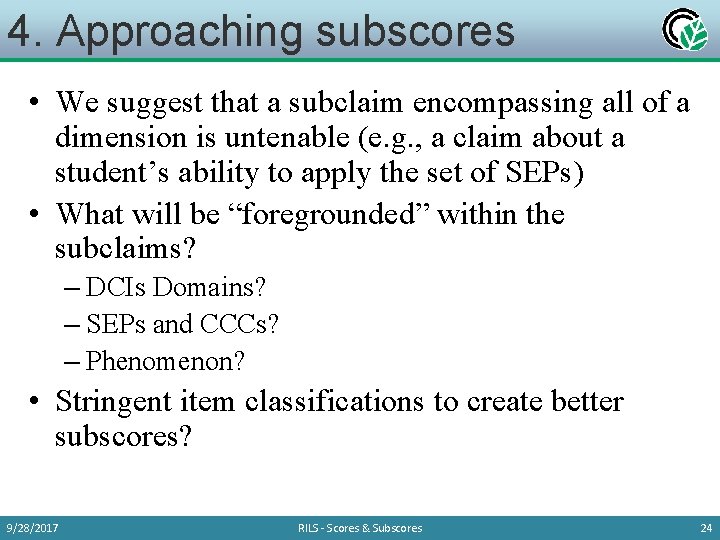 4. Approaching subscores

• We suggest that a subclaim encompassing all of a dimension is untenable (e.g., a claim about a student’s ability to apply the set of SEPs)
• What will be “foregrounded” within the subclaims?
– DCIs Domains?
– SEPs and CCCs?
– Phenomenon?
• Stringent item classifications to create better subscores?

9/28/2017 RILS - Scores & Subscores 24